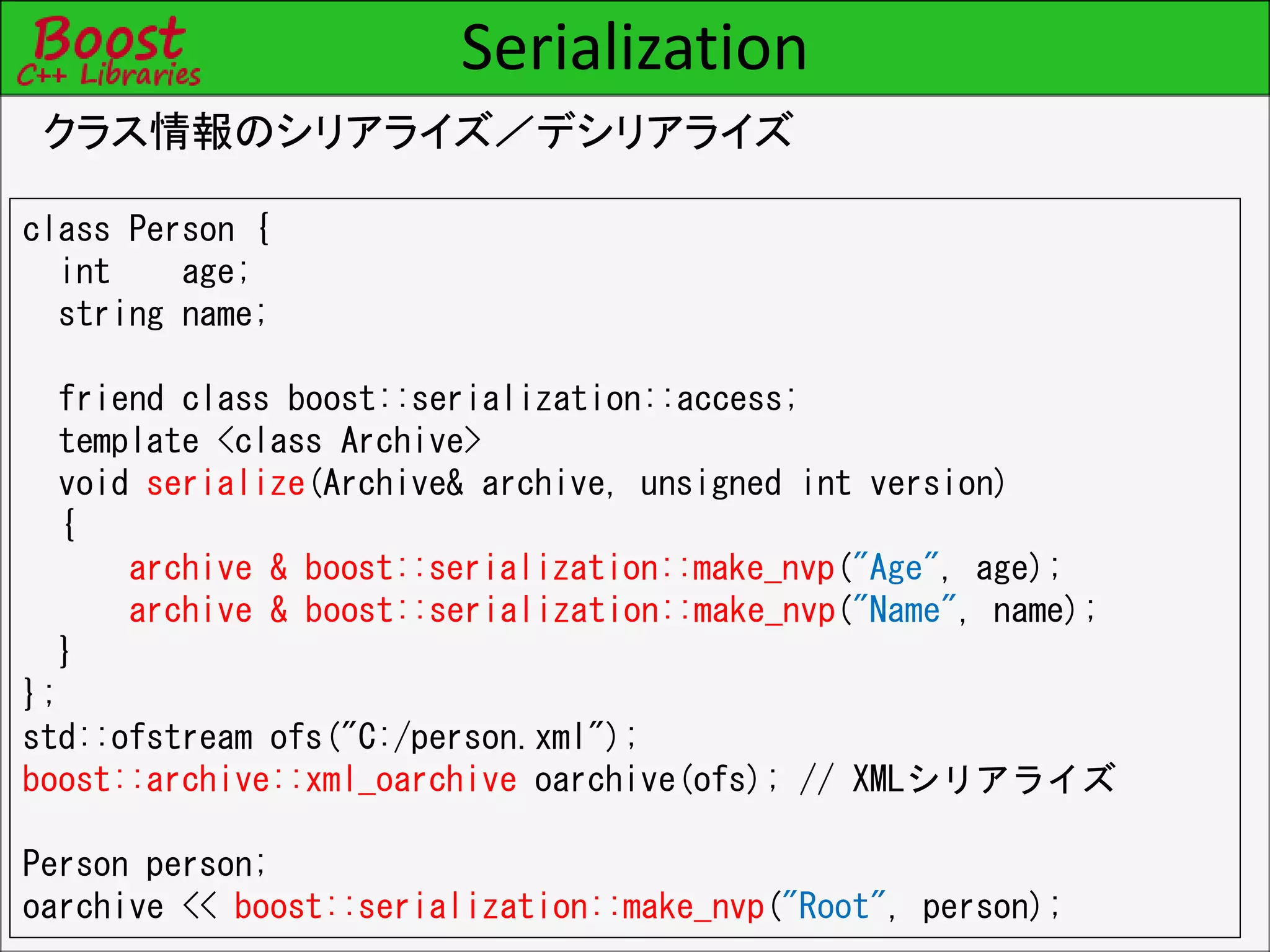 Boost
C++ Libraries
Serialization

クラス情報のシリアライズ／デシリアライズ

class Person {
  int    age;
  string name;

  friend class boost::serialization::access;
  template <class Archive>
  void serialize(Archive& archive, unsigned int version)
  {
      archive & boost::serialization::make_nvp("Age", age);
      archive & boost::serialization::make_nvp("Name", name);
  }
};
std::ofstream ofs("C:/person.xml");
boost::archive::xml_oarchive oarchive(ofs); // XMLシリアライズ

Person person;
oarchive << boost::serialization::make_nvp("Root", person);